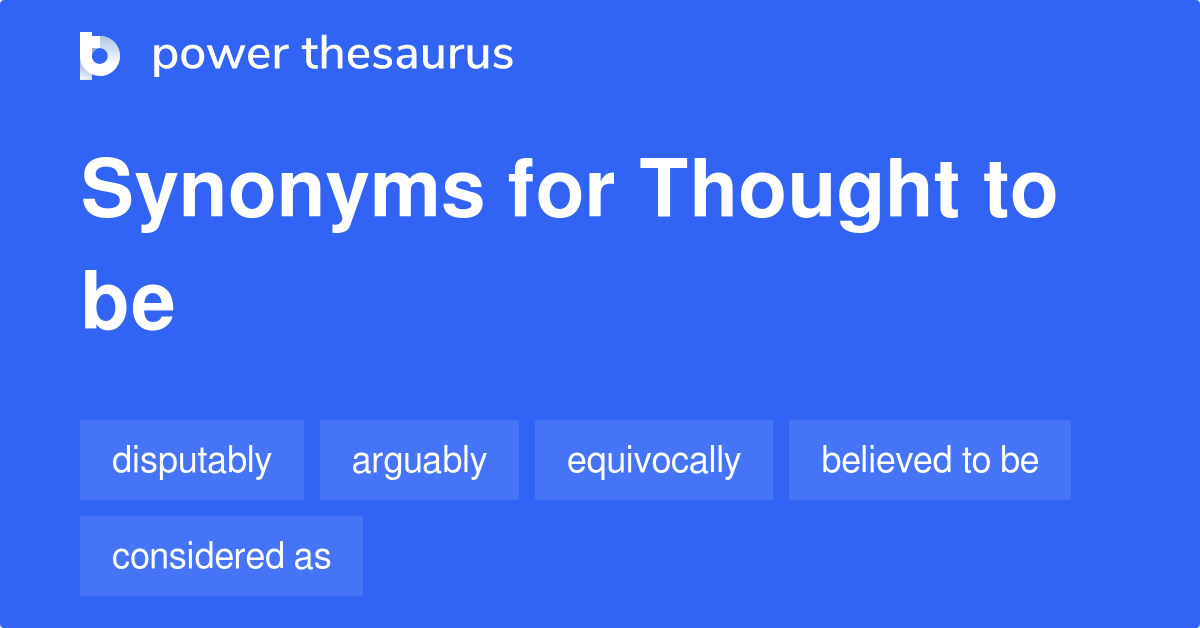 power thesaurus

Synonyms for Thought to be

disputably

arguably

equivocally

believed to be

considered as